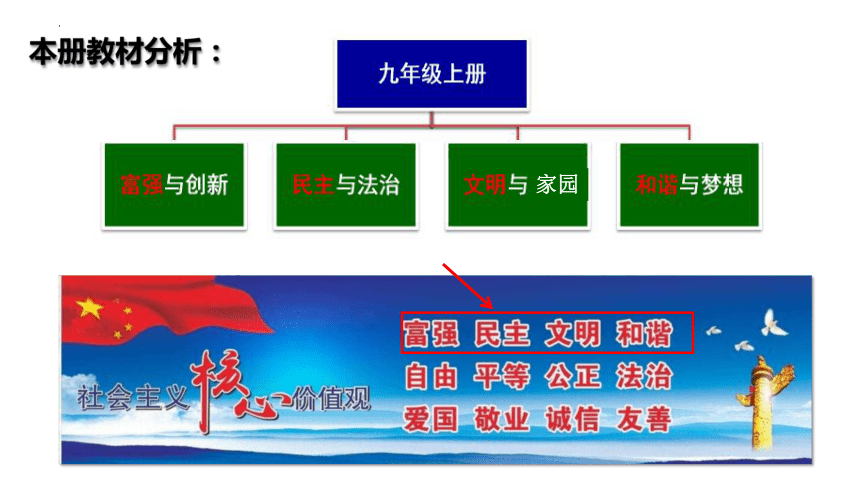 本册教材分析：

九年级上册

富强与创新

民主与法治

文明与 家园

和谐与梦想

社会主义核心价值观

富强 民主 文明 和谐
自由 平等 公正 法治
爱国 敬业 诚信 友善